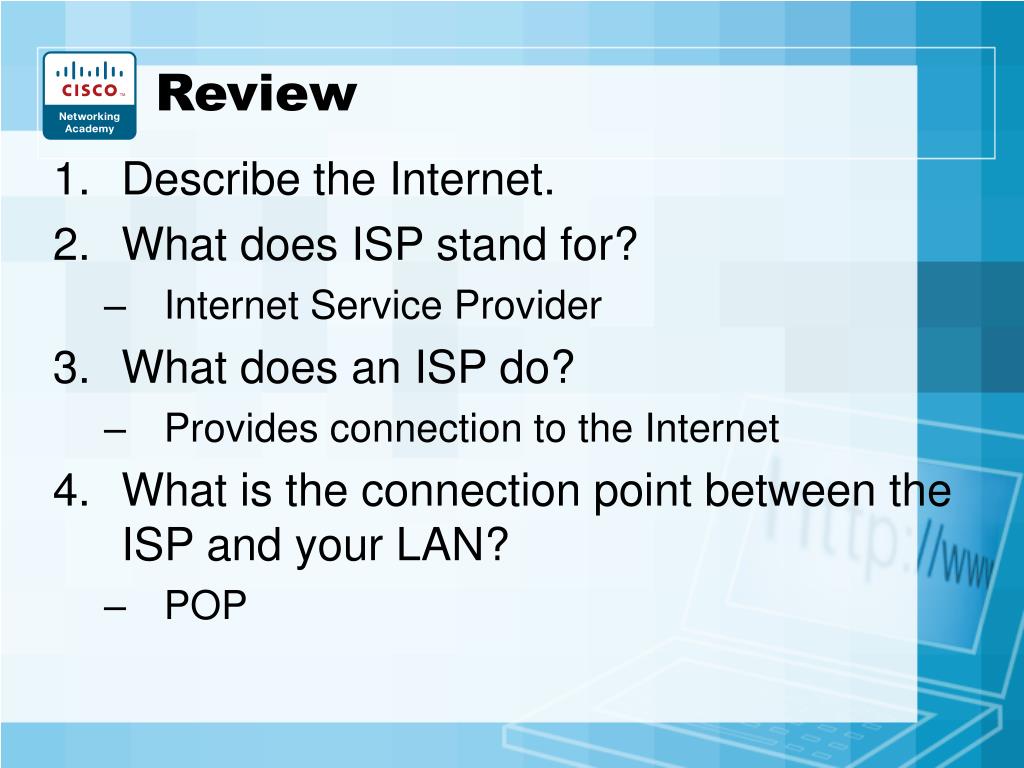 CISCO
Networking Academy

Review

1. Describe the Internet.
2. What does ISP stand for?
– Internet Service Provider
3. What does an ISP do?
– Provides connection to the Internet
4. What is the connection point between the ISP and your LAN?
– POP

http://www